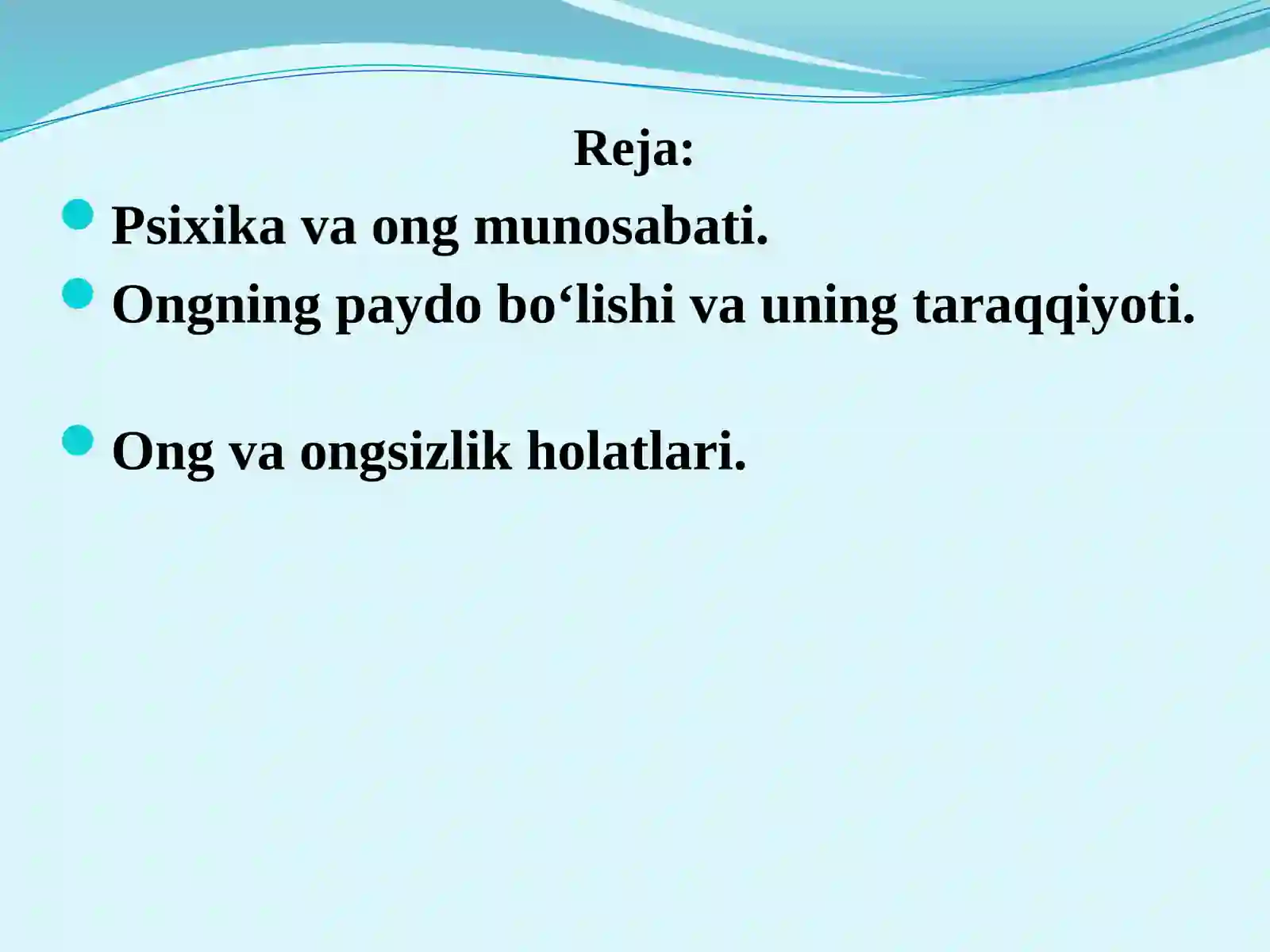 Reja:

Psixika va ong munosabati.

Ongning paydo bo‘lishi va uning taraqqiyoti.

Ong va ongsizlik holatlari.